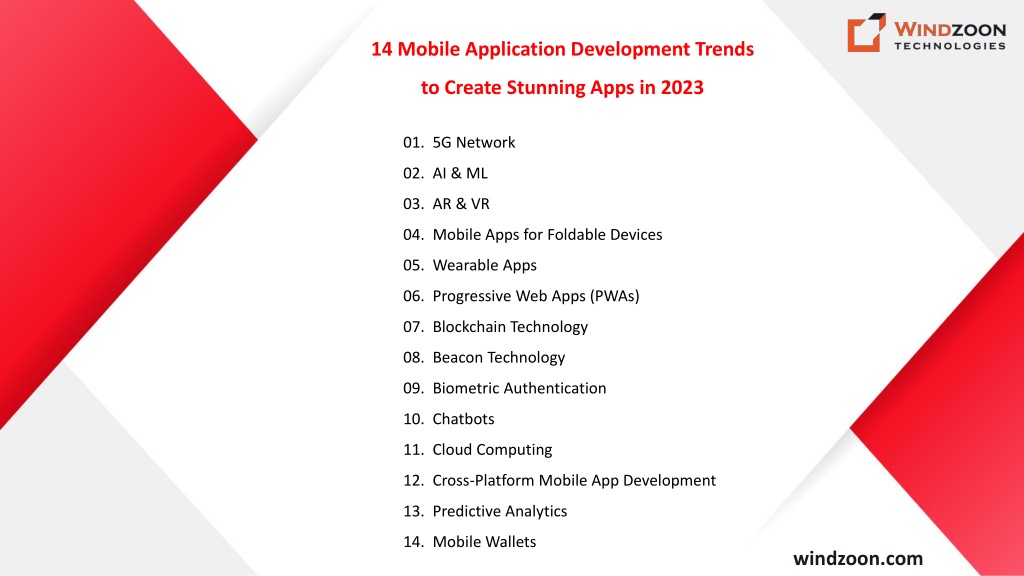 WINDZOON
TECHNOLOGIES

14 Mobile Application Development Trends to Create Stunning Apps in 2023

01. 5G Network
02. AI & ML
03. AR & VR
04. Mobile Apps for Foldable Devices
05. Wearable Apps
06. Progressive Web Apps (PWAs)
07. Blockchain Technology
08. Beacon Technology
09. Biometric Authentication
10. Chatbots
11. Cloud Computing
12. Cross-Platform Mobile App Development
13. Predictive Analytics
14. Mobile Wallets

windzoon.com